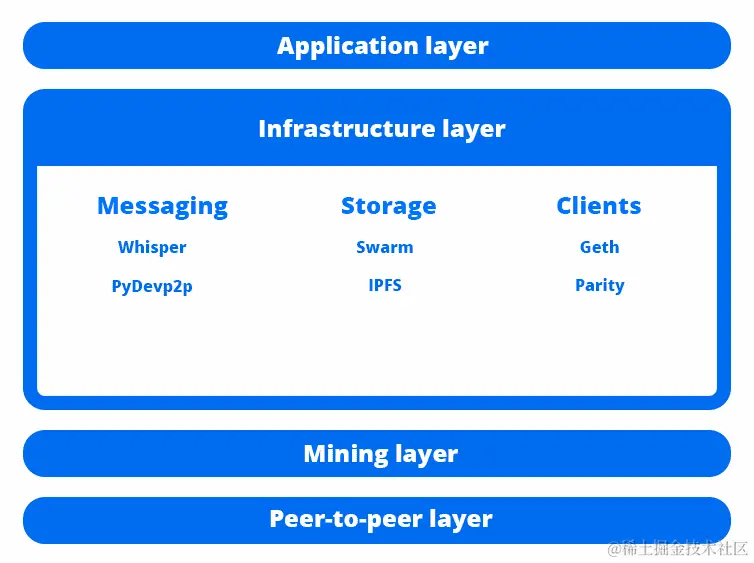 Application layer

Infrastructure layer

Messaging

Whisper

PyDevp2p

Storage

Swarm

IPFS

Clients

Geth

Parity

Mining layer

Peer-to-peer layer

@稀土掘金技术社区